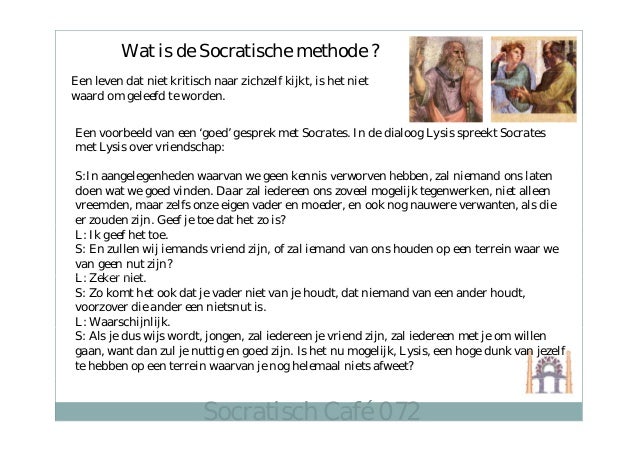 Wat is de Socratische methode ?

Een leven dat niet kritisch naar zichzelf kijkt, is het niet waard om geleefd te worden.

Een voorbeeld van een 'goed' gesprek met Socrates. In de dialoog Lysis spreekt Socrates met Lysis over vriendschap:

S:In aangelegenheden waarvan we geen kennis verworven hebben, zal niemand ons laten doen wat we goed vinden. Daar zal iedereen ons zoveel mogelijk tegenwerken, niet alleen vreemden, maar zelfs onze eigen vader en moeder, en ook nog nauwere verwanten, als die er zouden zijn. Geef je toe dat het zo is?
L: Ik geef het toe.
S: En zullen wij iemands vriend zijn, of zal iemand van ons houden op een terrein waar we van geen nut zijn?
L: Zeker niet.
S: Zo komt het ook dat je vader niet van je houdt, dat niemand van een ander houdt, voorzover die ander een nietsnut is.
L: Waarschijnlijk.
S: Als je dus wijs wordt, jongen, zal iedereen je vriend zijn, zal iedereen met je om willen gaan, want dan zul je nuttig en goed zijn. Is het nu mogelijk, Lysis, een hoge dunk van jezelf te hebben op een terrein waarvan je nog helemaal niets afweet?

Socratisch Café 072